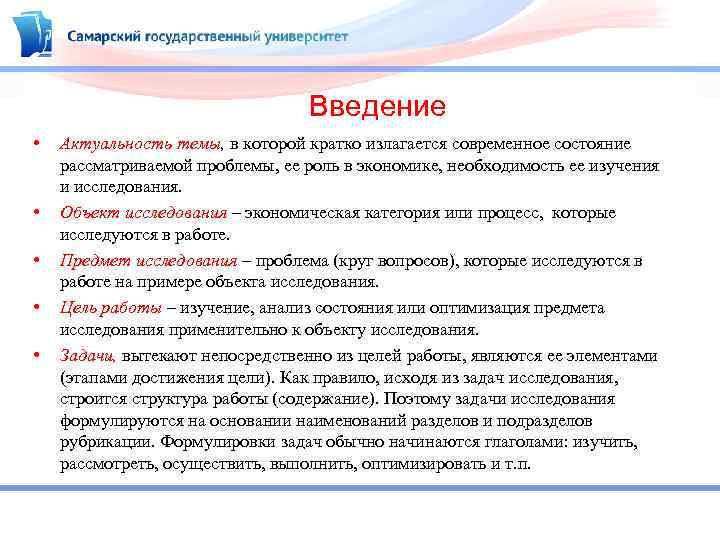 Самарский государственный университет

Введение

• Актуальность темы, в которой кратко излагается современное состояние рассматриваемой проблемы, ее роль в экономике, необходимость ее изучения и исследования.

• Объект исследования – экономическая категория или процесс, которые исследуются в работе.

• Предмет исследования – проблема (круг вопросов), которые исследуются в работе на примере объекта исследования.

• Цель работы – изучение, анализ состояния или оптимизация предмета исследования применительно к объекту исследования.

• Задачи, вытекают непосредственно из целей работы, являются ее элементами (этапами достижения цели). Как правило, исходя из задач исследования, строится структура работы (содержание). Поэтому задачи исследования формулируются на основании наименований разделов и подразделов рубрикации. Формулировки задач обычно начинаются глаголами: изучить, рассмотреть, осуществить, выполнить, оптимизировать и т.п.